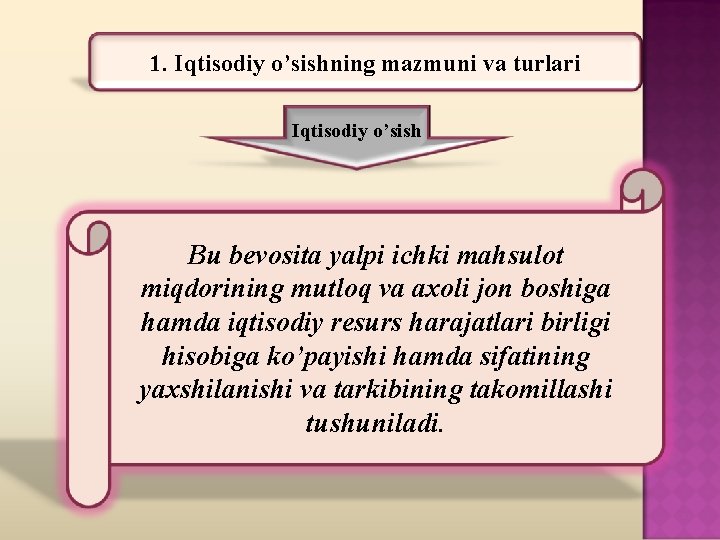 1. Iqtisodiy o’sishning mazmuni va turlari

Iqtisodiy o’sish

Bu bevosita yalpi ichki mahsulot miqdorining mutloq va axoli jon boshiga hamda iqtisodiy resurs harajatlari birligi hisobiga ko’payishi hamda sifatining yaxshilanishi va tarkibining takomillashi tushuniladi.